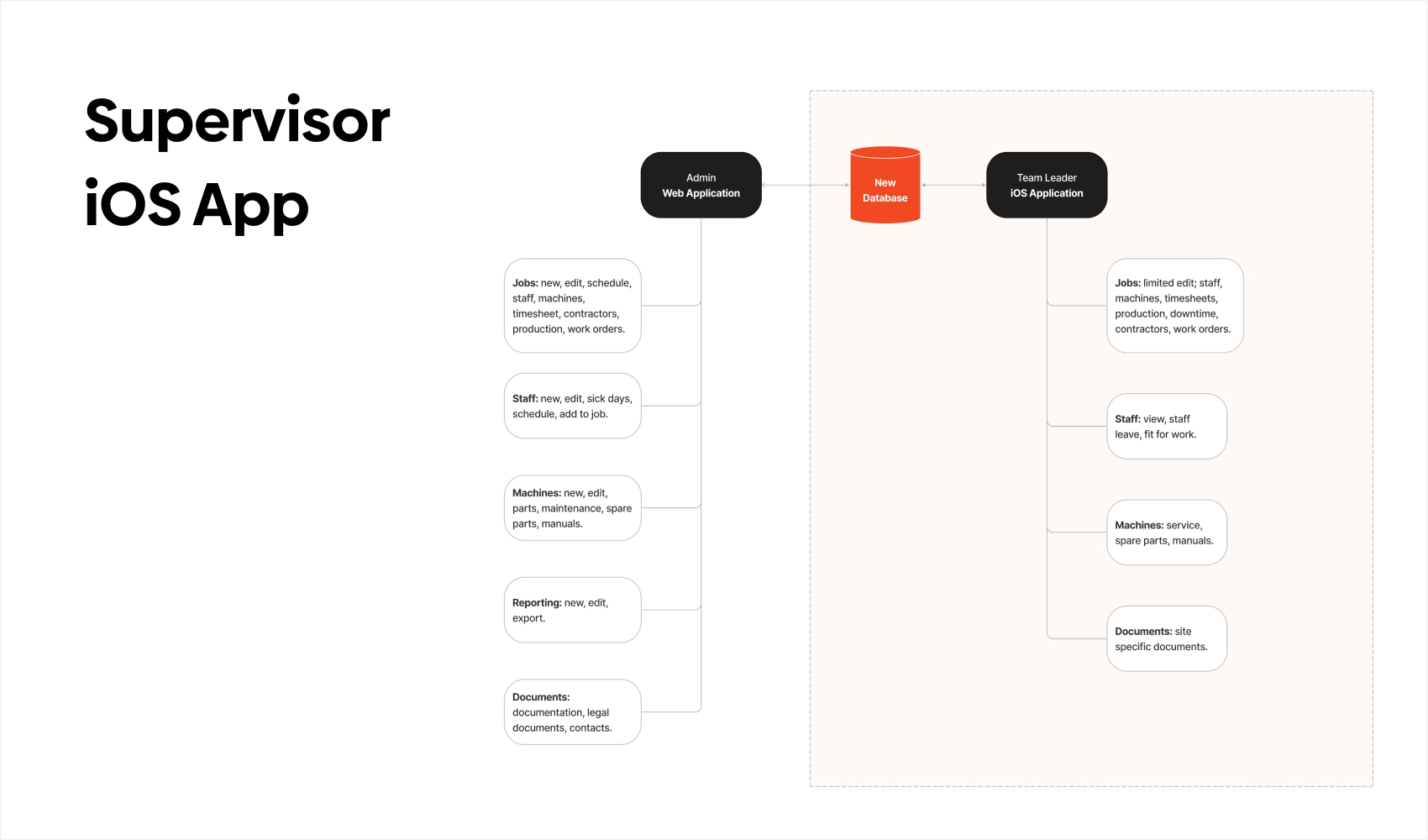 Supervisor iOS App

Admin
Web Application

New
Database

Team Leader
iOS Application

Jobs: new, edit, schedule, staff, machines, timesheet, contractors, production, work orders.

Staff: new, edit, sick days, schedule, add to job.

Machines: new, edit, parts, maintenance, spare parts, manuals.

Reporting: new, edit, export.

Documents: documentation, legal documents, contacts.

Jobs: limited edit; staff, machines, timesheets, production, downtime, contractors, work orders.

Staff: view, staff leave, fit for work.

Machines: service, spare parts, manuals.

Documents: site specific documents.